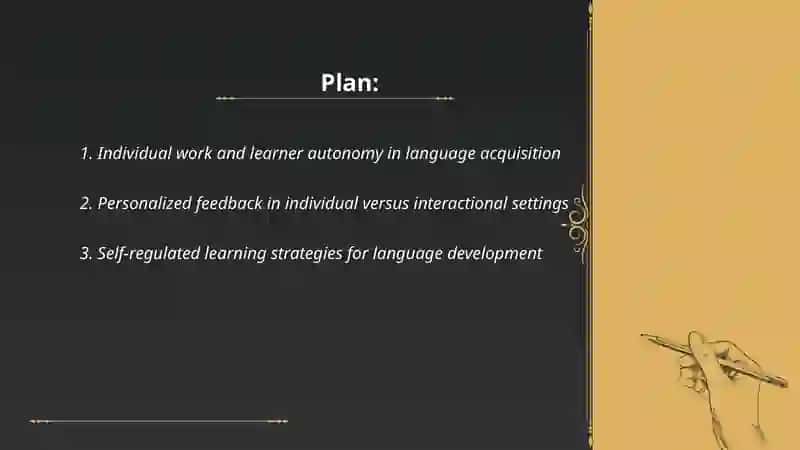 Plan:

1. Individual work and learner autonomy in language acquisition

2. Personalized feedback in individual versus interactional settings

3. Self-regulated learning strategies for language development